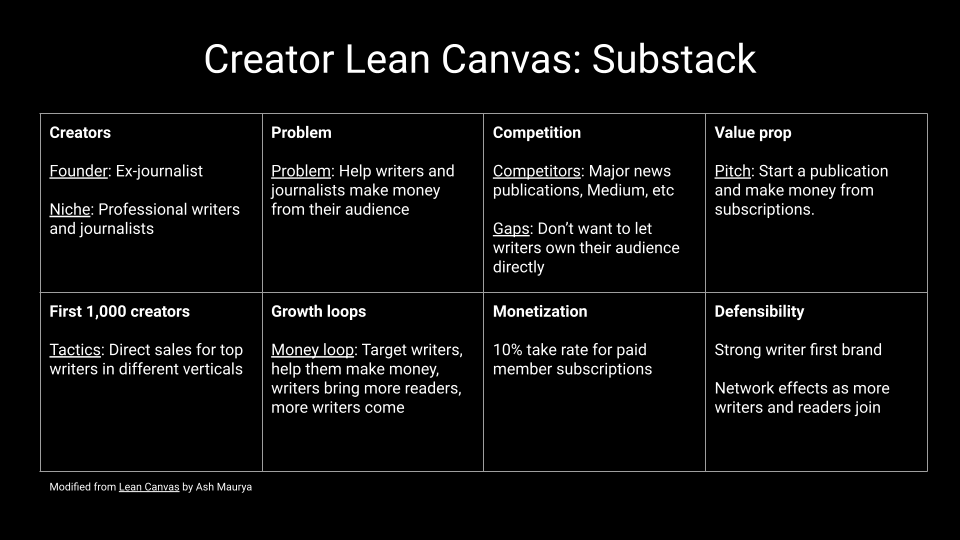 Creator Lean Canvas: Substack

| Creators<br><br>Founder: Ex-journalist<br><br>Niche: Professional writers and journalists | Problem<br><br>Problem: Help writers and journalists make money from their audience | Competition<br><br>Competitors: Major news publications, Medium, etc<br><br>Gaps: Don't want to let writers own their audience directly | Value prop<br><br>Pitch: Start a publication and make money from subscriptions. |
|---|---|---|---|
| First 1,000 creators<br><br>Tactics: Direct sales for top writers in different verticals | Growth loops<br><br>Money loop: Target writers, help them make money, writers bring more readers, more writers come | Monetization<br><br>10% take rate for paid member subscriptions | Defensibility<br><br>Strong writer first brand<br><br>Network effects as more writers and readers join |

Modified from Lean Canvas by Ash Maurya